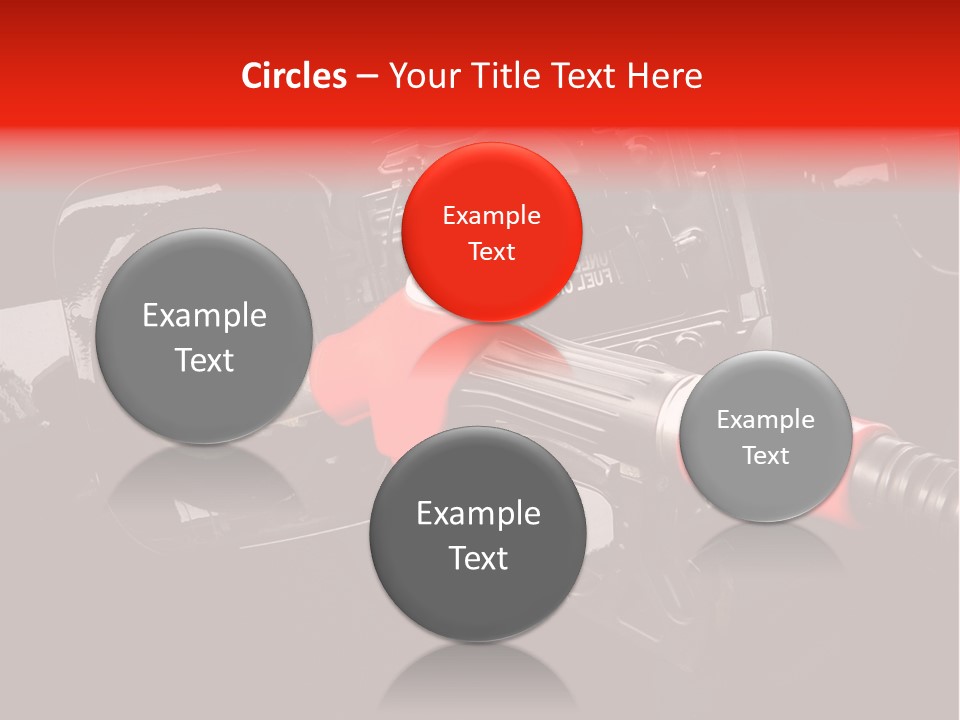 Circles – Your Title Text Here

Example Text

Example Text

Example Text

Example Text